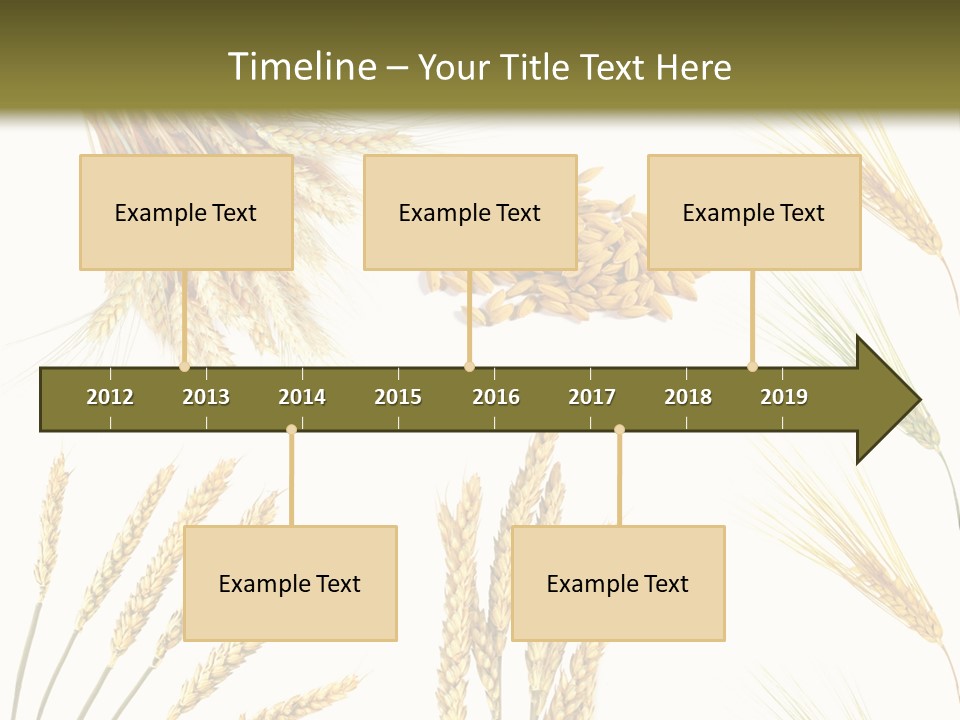 Timeline – Your Title Text Here

Example Text

Example Text

Example Text

2012 2013 2014 2015 2016 2017 2018 2019

Example Text

Example Text